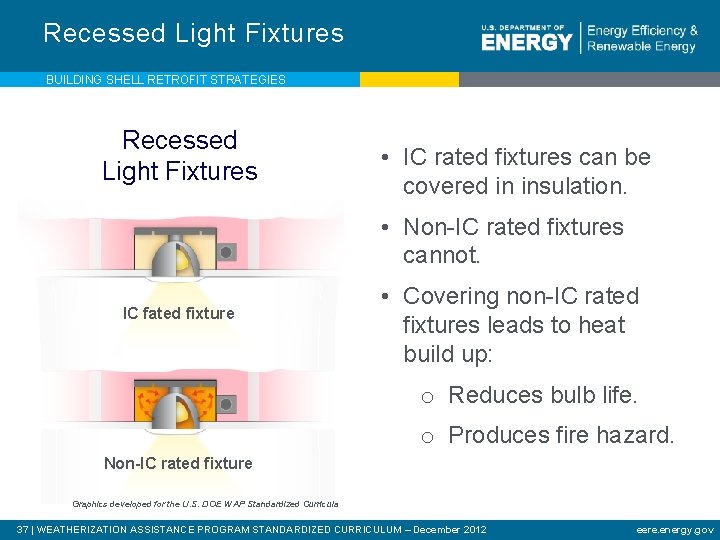 Recessed Light Fixtures

U.S. DEPARTMENT OF ENERGY | Energy Efficiency & Renewable Energy

BUILDING SHELL RETROFIT STRATEGIES

Recessed Light Fixtures

IC fated fixture

Non-IC rated fixture

Graphics developed for the U.S. DOE WAP Standardized Curricula

• IC rated fixtures can be covered in insulation.

• Non-IC rated fixtures cannot.

• Covering non-IC rated fixtures leads to heat build up:

o Reduces bulb life.

o Produces fire hazard.

37 | WEATHERIZATION ASSISTANCE PROGRAM STANDARDIZED CURRICULUM – December 2012

eere.energy.gov